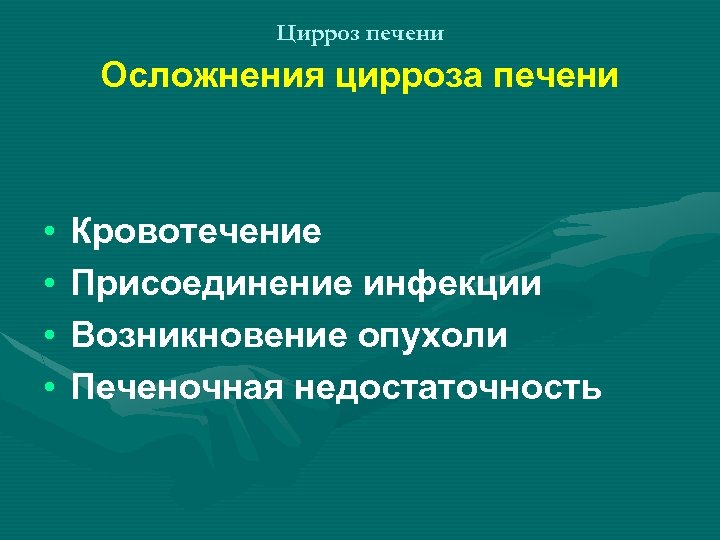 Цирроз печени

Осложнения цирроза печени

• Кровотечение
• Присоединение инфекции
• Возникновение опухоли
• Печеночная недостаточность